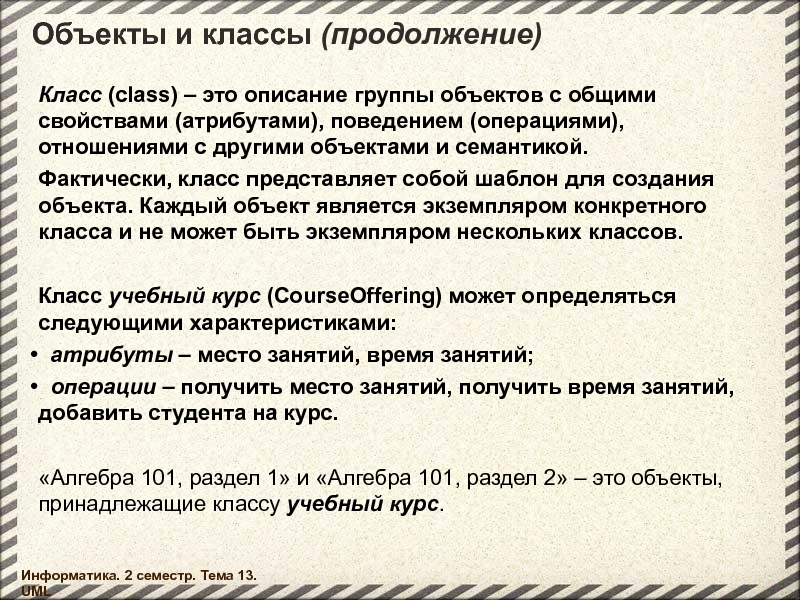 Объекты и классы (продолжение)

Класс (class) – это описание группы объектов с общими свойствами (атрибутами), поведением (операциями), отношениями с другими объектами и семантикой.

Фактически, класс представляет собой шаблон для создания объекта. Каждый объект является экземпляром конкретного класса и не может быть экземпляром нескольких классов.

Класс учебный курс (CourseOffering) может определяться следующими характеристиками:
• атрибуты – место занятий, время занятий;
• операции – получить место занятий, получить время занятий, добавить студента на курс.

«Алгебра 101, раздел 1» и «Алгебра 101, раздел 2» – это объекты, принадлежащие классу учебный курс.

Информатика. 2 семестр. Тема 13. UML